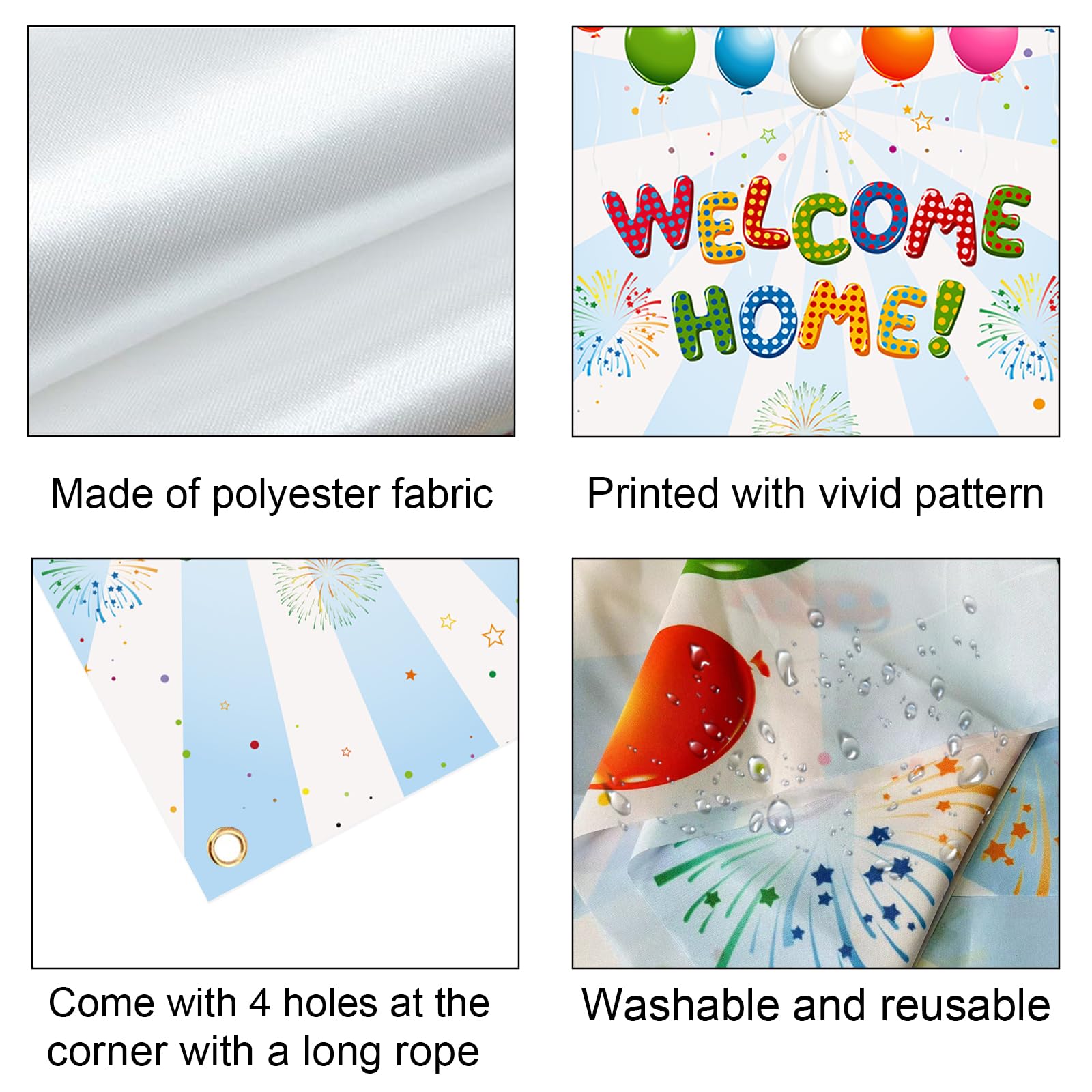 WELCOME HOME!

Made of polyester fabric

Printed with vivid pattern

Come with 4 holes at the corner with a long rope

Washable and reusable